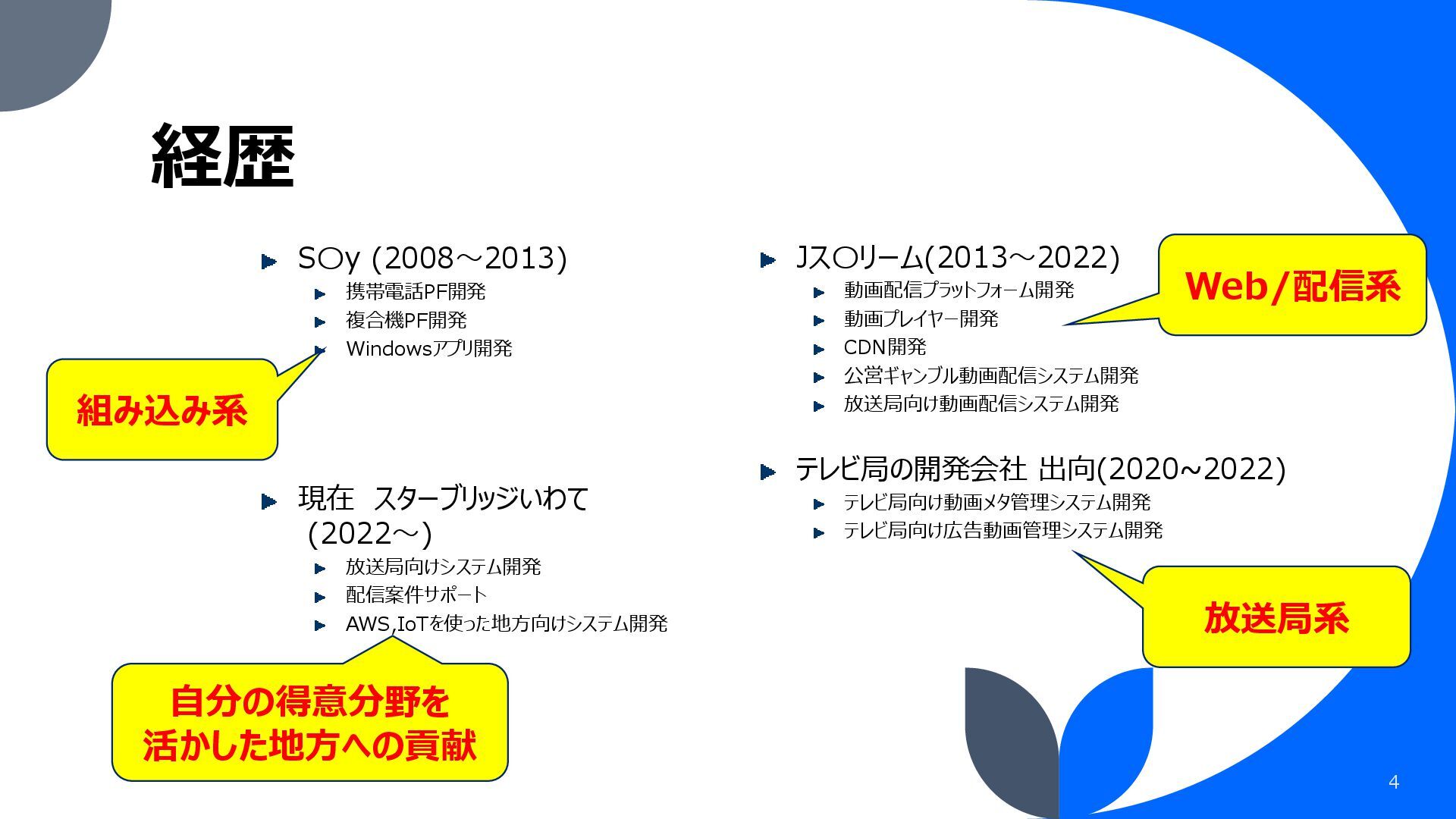 経歴

S〇y (2008～2013)
携帯電話PF開発
複合機PF開発
Windowsアプリ開発

組み込み系

現在　スターブリッジいわて (2022～)
放送局向けシステム開発
配信案件サポート
AWS,IoTを使った地方向けシステム開発

自分の得意分野を活かした地方への貢献

Jス〇リーム(2013～2022)
動画配信プラットフォーム開発
動画プレイヤー開発
CDN開発
公営ギャンブル動画配信システム開発
放送局向け動画配信システム開発

Web/配信系

テレビ局の開発会社 出向(2020~2022)
テレビ局向け動画メタ管理システム開発
テレビ局向け広告動画管理システム開発

放送局系

4